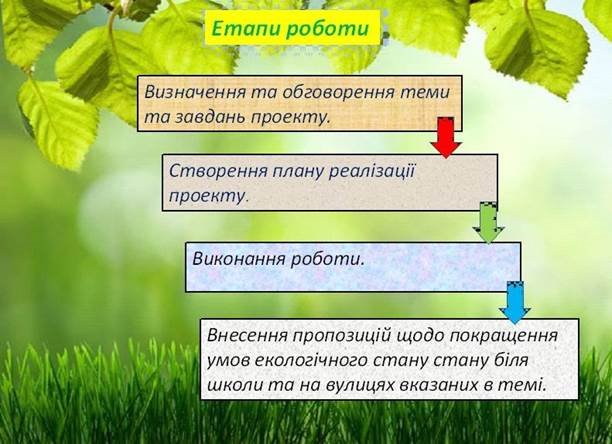 Етапи роботи

Визначення та обговорення теми та завдань проекту.

Створення плану реалізації проекту.

Виконання роботи.

Внесення пропозицій щодо покращення умов екологічного стану стану біля школи та на вулицях вказаних в темі.